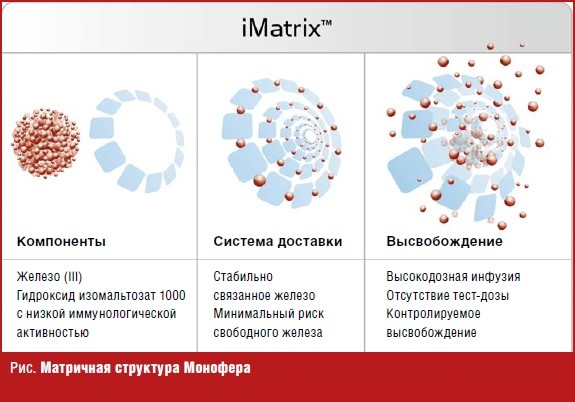 iMatrix™

| Компоненты | Система доставки | Высвобождение |
|---|---|---|
| Железо (III) Гидроксид изомальтозат 1000 с низкой иммунологической активностью | Стабильно связанное железо Минимальный риск свободного железа | Высокодозная инфузия Отсутствие тест-дозы Контролируемое высвобождение |

Рис. Матричная структура Монофера